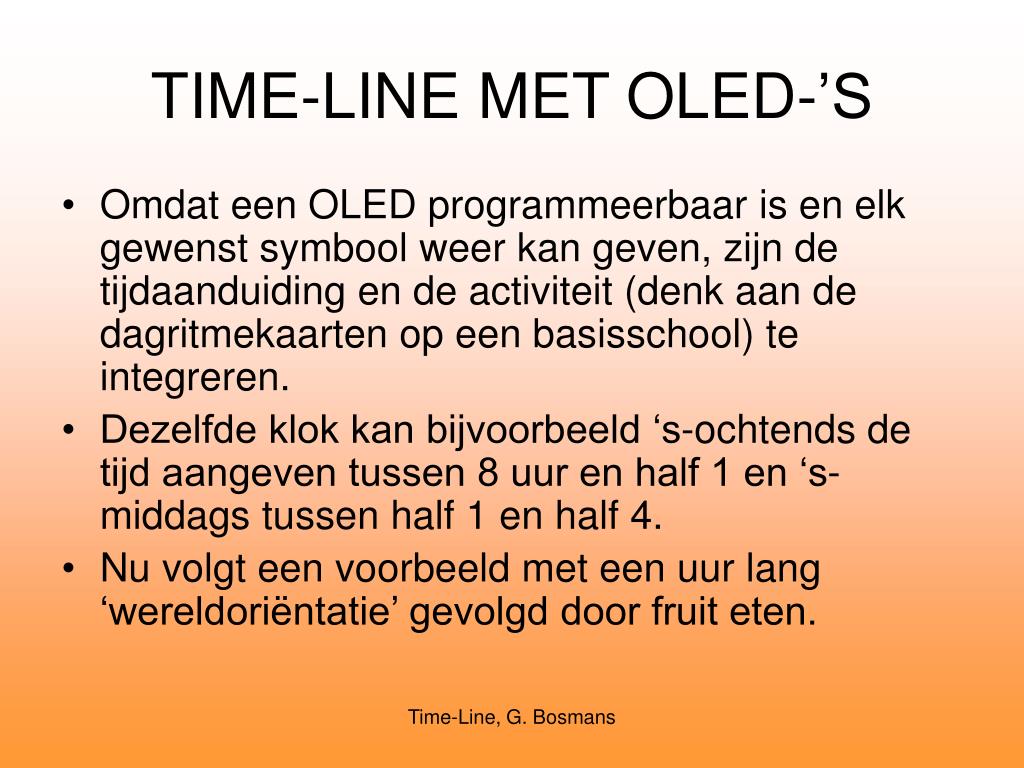 TIME-LINE MET OLED-’S

• Omdat een OLED programmeerbaar is en elk gewenst symbool weer kan geven, zijn de tijdaanduiding en de activiteit (denk aan de dagritmekaarten op een basisschool) te integreren.
• Dezelfde klok kan bijvoorbeeld ‘s-ochtends de tijd aangeven tussen 8 uur en half 1 en ‘s-middags tussen half 1 en half 4.
• Nu volgt een voorbeeld met een uur lang ‘wereldoriëntatie’ gevolgd door fruit eten.

Time-Line, G. Bosmans